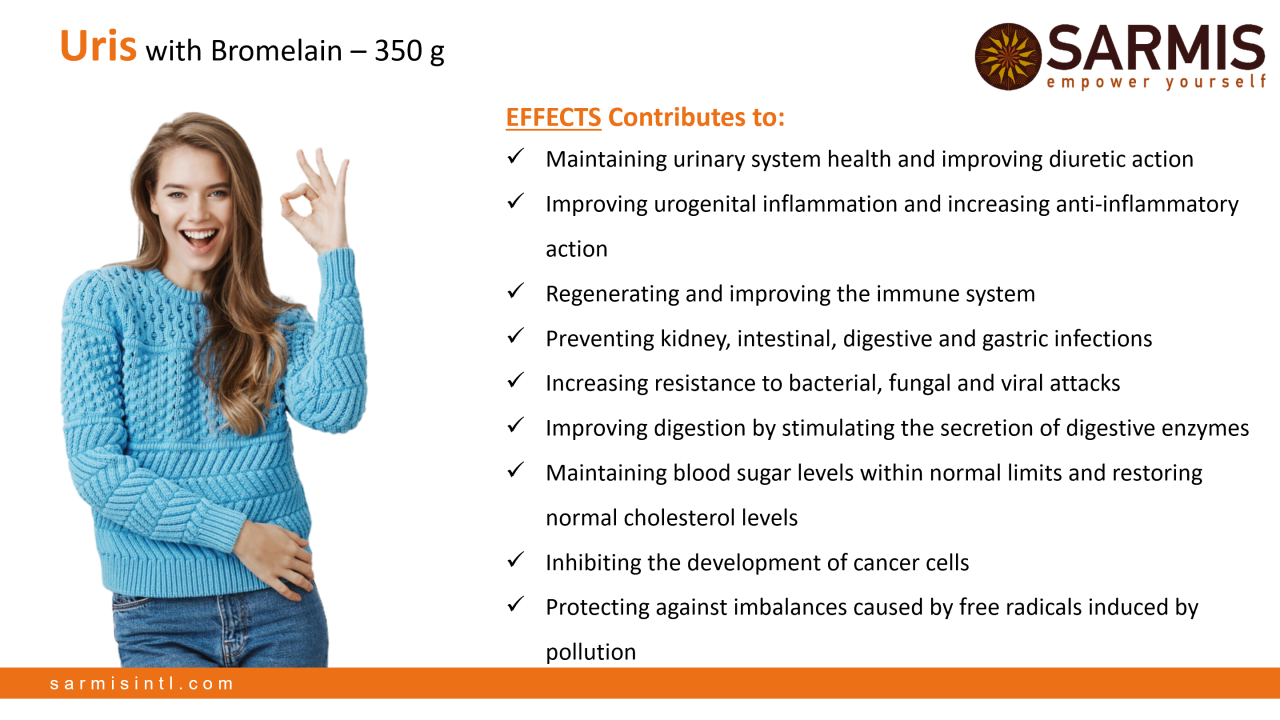 Uris with Bromelain – 350 g

SARMIS
empower yourself

EFFECTS Contributes to:

✓ Maintaining urinary system health and improving diuretic action
✓ Improving urogenital inflammation and increasing anti-inflammatory action
✓ Regenerating and improving the immune system
✓ Preventing kidney, intestinal, digestive and gastric infections
✓ Increasing resistance to bacterial, fungal and viral attacks
✓ Improving digestion by stimulating the secretion of digestive enzymes
✓ Maintaining blood sugar levels within normal limits and restoring normal cholesterol levels
✓ Inhibiting the development of cancer cells
✓ Protecting against imbalances caused by free radicals induced by pollution

sarmisintl.com